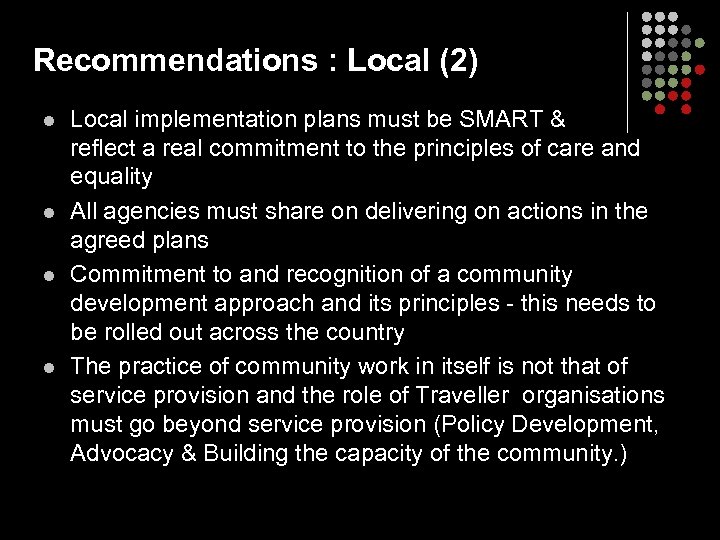 Recommendations : Local (2)

- Local implementation plans must be SMART & reflect a real commitment to the principles of care and equality
- All agencies must share on delivering on actions in the agreed plans
- Commitment to and recognition of a community development approach and its principles - this needs to be rolled out across the country
- The practice of community work in itself is not that of service provision and the role of Traveller organisations must go beyond service provision (Policy Development, Advocacy & Building the capacity of the community.)